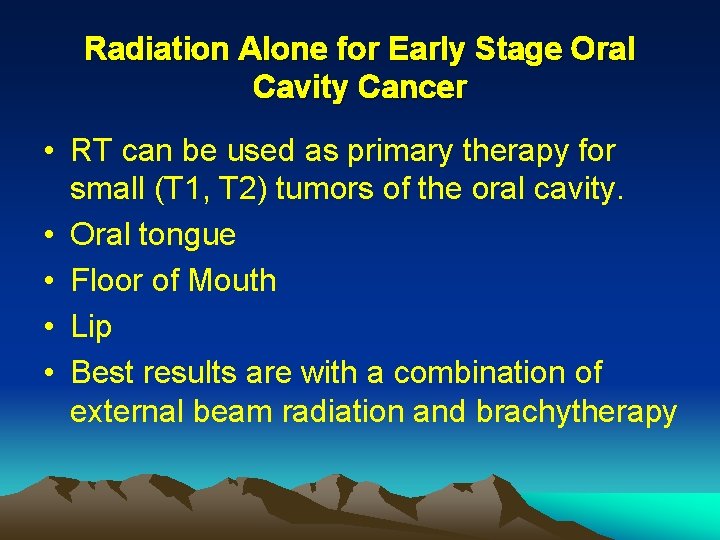 Radiation Alone for Early Stage Oral Cavity Cancer

• RT can be used as primary therapy for small (T1, T2) tumors of the oral cavity.
• Oral tongue
• Floor of Mouth
• Lip
• Best results are with a combination of external beam radiation and brachytherapy